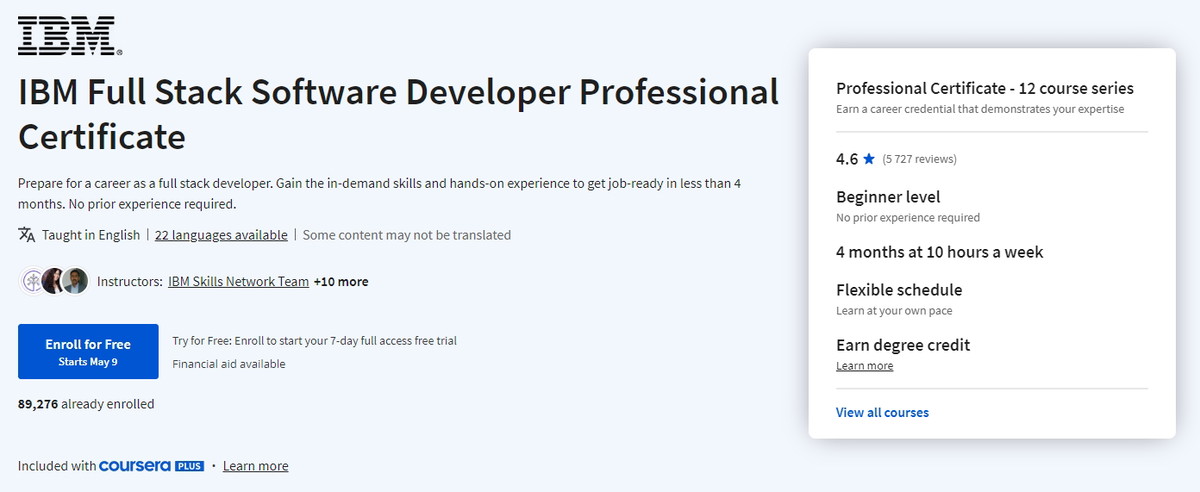 IBM

IBM Full Stack Software Developer Professional Certificate

Prepare for a career as a full stack developer. Gain the in-demand skills and hands-on experience to get job-ready in less than 4 months. No prior experience required.

Taught in English | 22 languages available | Some content may not be translated

Instructors: IBM Skills Network Team +10 more

Enroll for Free
Starts May 9

Try for Free: Enroll to start your 7-day full access free trial
Financial aid available

89,276 already enrolled

Included with coursera PLUS · Learn more

Professional Certificate - 12 course series
Earn a career credential that demonstrates your expertise

4.6 ★ (5 727 reviews)

Beginner level
No prior experience required

4 months at 10 hours a week

Flexible schedule
Learn at your own pace

Earn degree credit
Learn more

View all courses